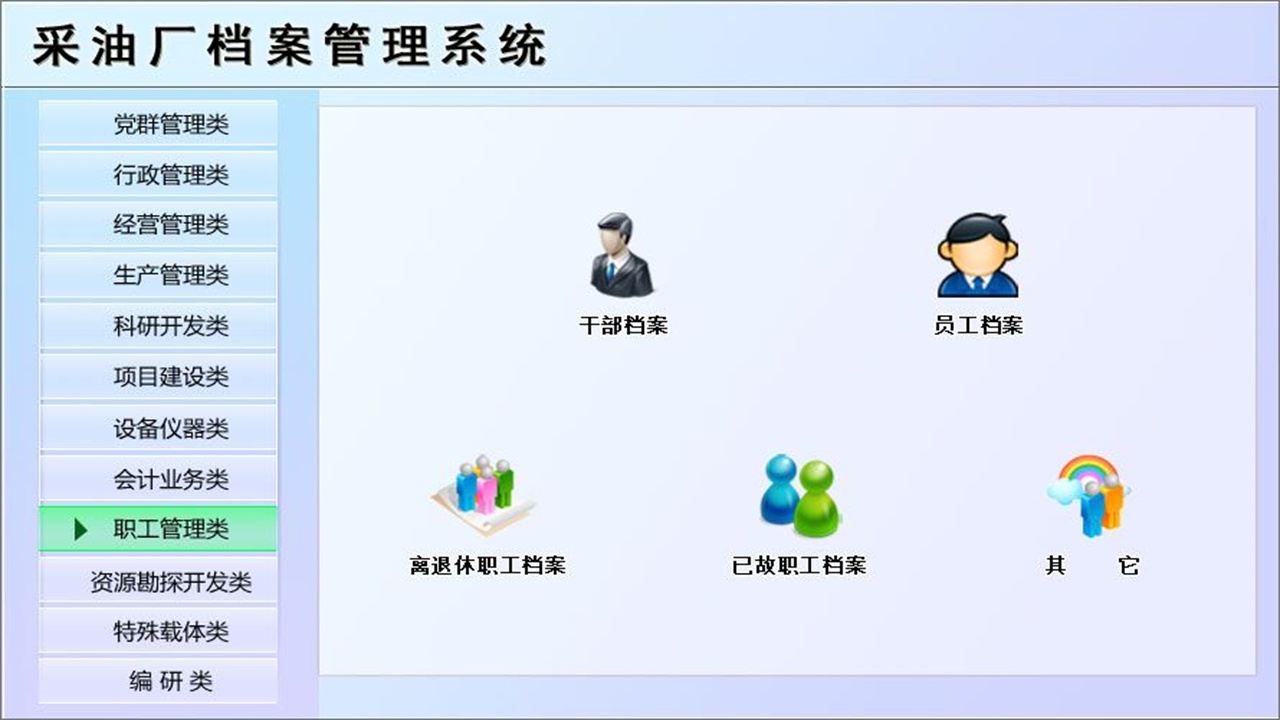 采油厂档案管理系统

党群管理类
行政管理类
经营管理类
生产管理类
科研开发类
项目建设类
设备仪器类
会计业务类
职工管理类
资源勘探开发类
特殊载体类
编 研 类

干部档案
员工档案
离退休职工档案
已故职工档案
其 它